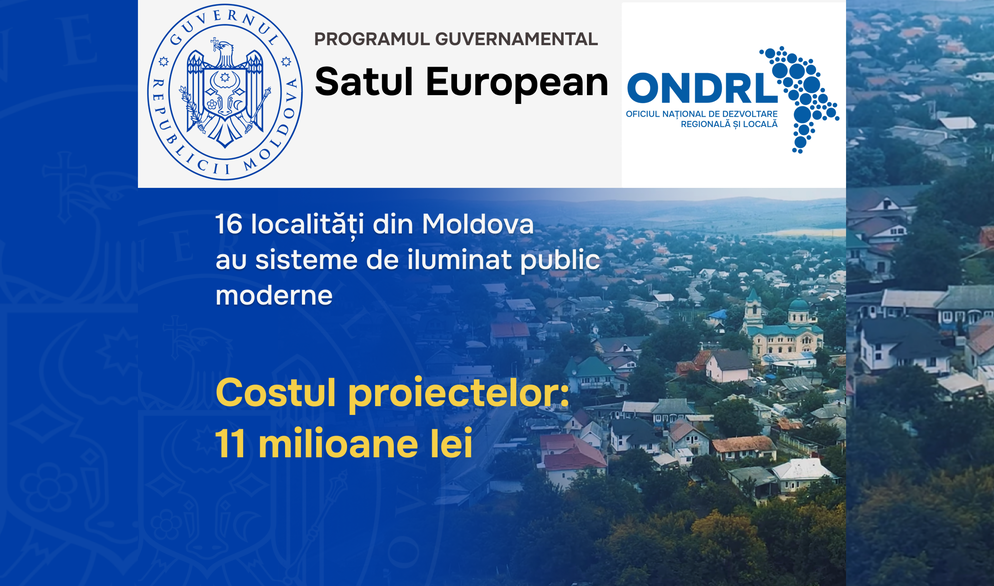 GUVERNUL REPUBLICII MOLDOVA

PROGRAMUL GUVERNAMENTAL
Satul European

ONDRL
OFICIUL NAȚIONAL DE DEZVOLTARE REGIONALĂ ȘI LOCALĂ

16 localități din Moldova au sisteme de iluminat public moderne

Costul proiectelor:
11 milioane lei